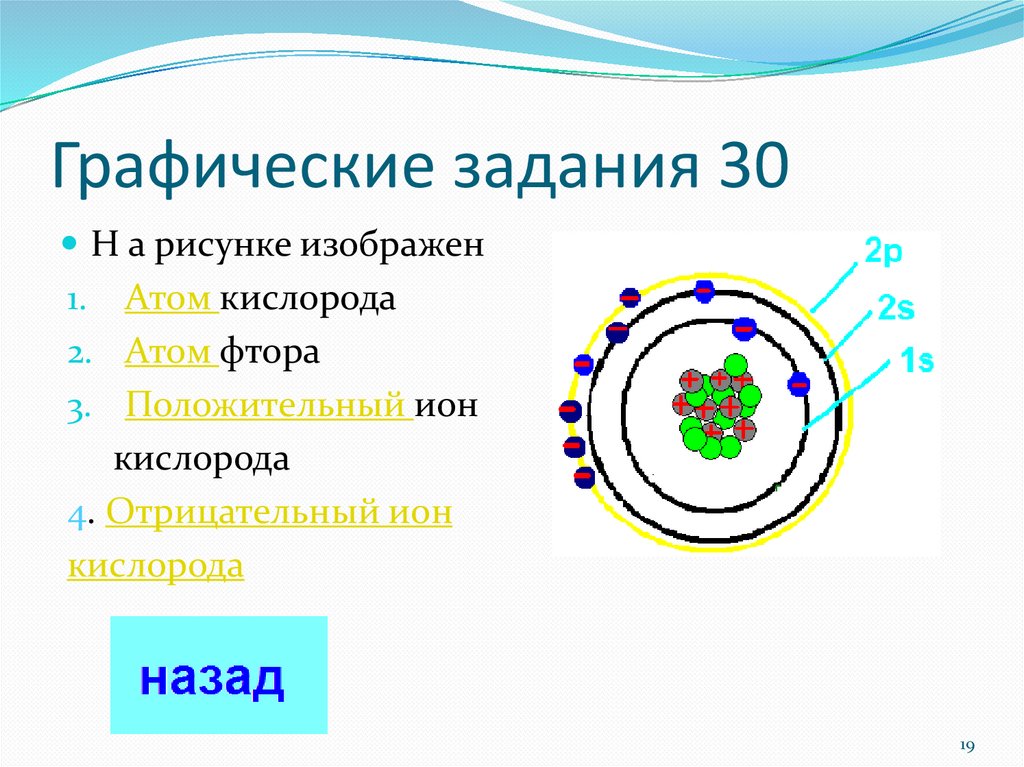 Графические задания 30

Н а рисунке изображен

1. Атом кислорода

2. Атом фтора

3. Положительный ион кислорода

4. Отрицательный ион кислорода

2p

2s

1s

назад

19